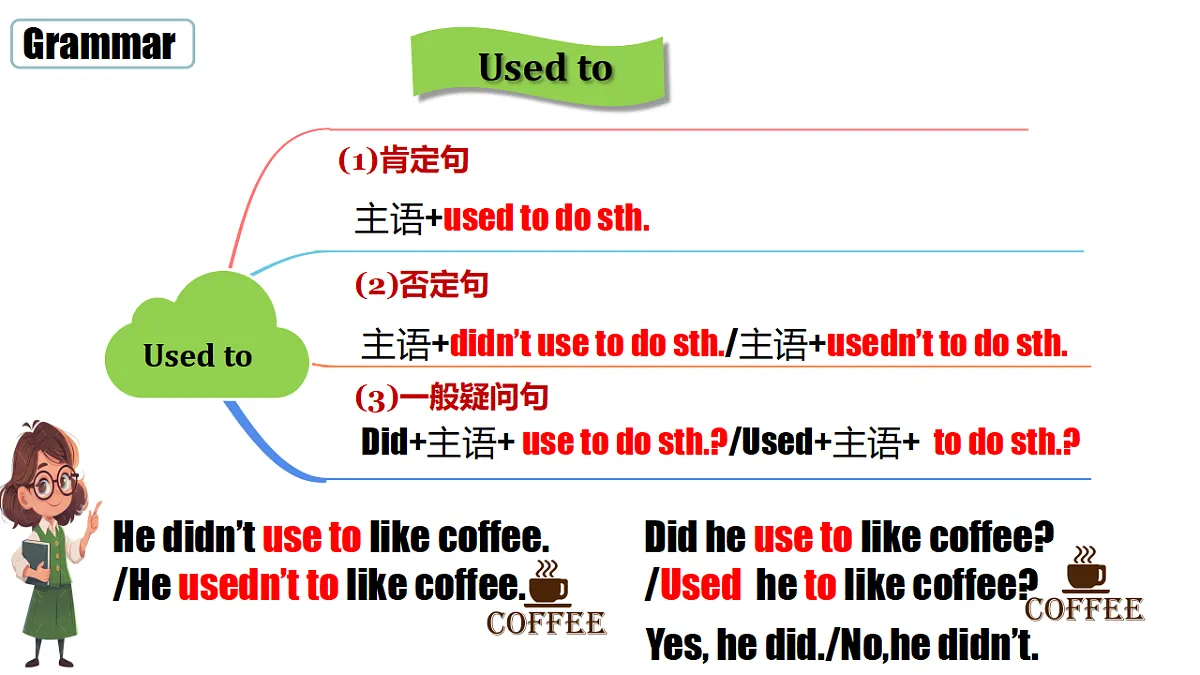 Grammar

Used to

Used to

(1)肯定句

主语+used to do sth.

(2)否定句

主语+didn't use to do sth./主语+usedn't to do sth.

(3)一般疑问句

Did+主语+ use to do sth.?/Used+主语+ to do sth.?

He didn't use to like coffee.
/He usedn't to like coffee.

COFFEE

Did he use to like coffee?
/Used he to like coffee?

COFFEE

Yes, he did./No,he didn't.